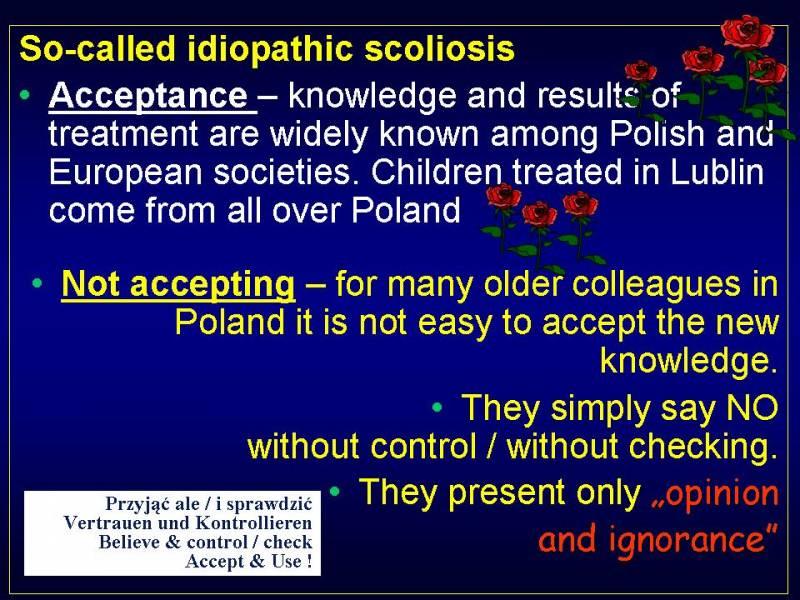 So-called idiopathic scoliosis

• Acceptance – knowledge and results of treatment are widely known among Polish and European societies. Children treated in Lublin come from all over Poland

• Not accepting – for many older colleagues in Poland it is not easy to accept the new knowledge.

• They simply say NO without control / without checking.

• They present only „opinion and ignorance"

Przyjąć ale / i sprawdzić
Vertrauen und Kontrollieren
Believe & control / check
Accept & Use !